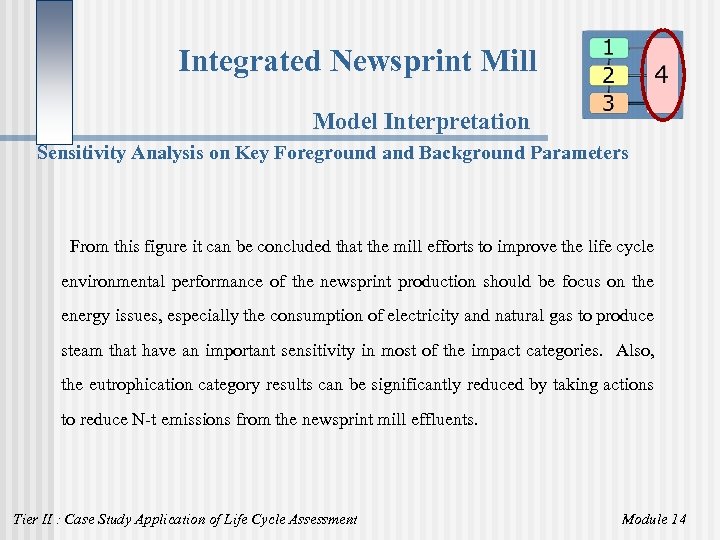 Integrated Newsprint Mill

1
2
3
4

Model Interpretation

Sensitivity Analysis on Key Foreground and Background Parameters

From this figure it can be concluded that the mill efforts to improve the life cycle environmental performance of the newsprint production should be focus on the energy issues, especially the consumption of electricity and natural gas to produce steam that have an important sensitivity in most of the impact categories. Also, the eutrophication category results can be significantly reduced by taking actions to reduce N-t emissions from the newsprint mill effluents.

Tier II : Case Study Application of Life Cycle Assessment

Module 14